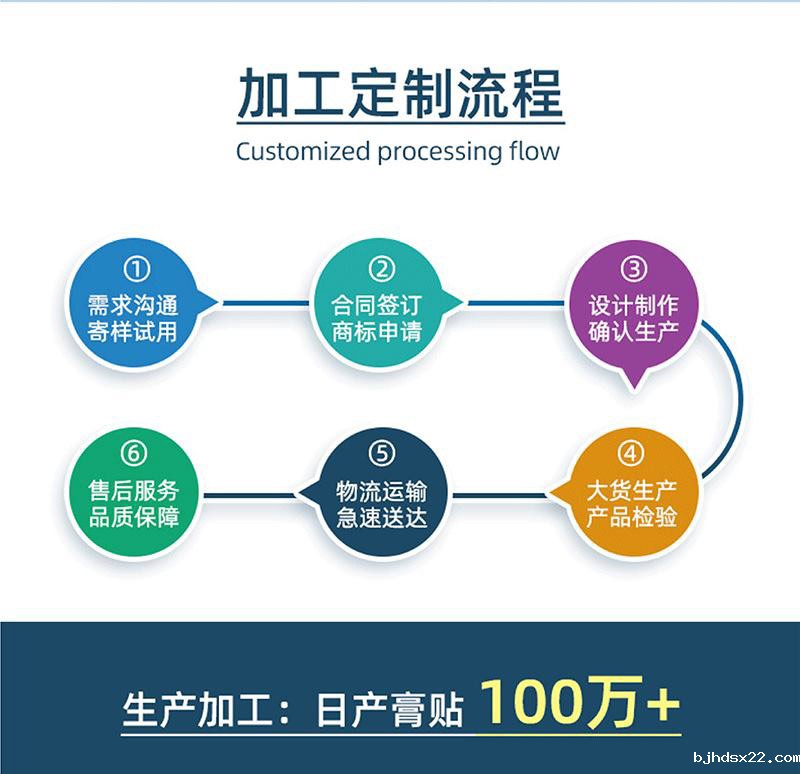 加工定制流程
Customized processing flow

①
需求沟通
寄样试用

②
合同签订
商标申请

③
设计制作
确认生产

④
大货生产
产品检验

⑤
物流运输
急速送达

⑥
售后服务
品质保障

生产加工：日产膏贴 100万+

bjhdsx22.com